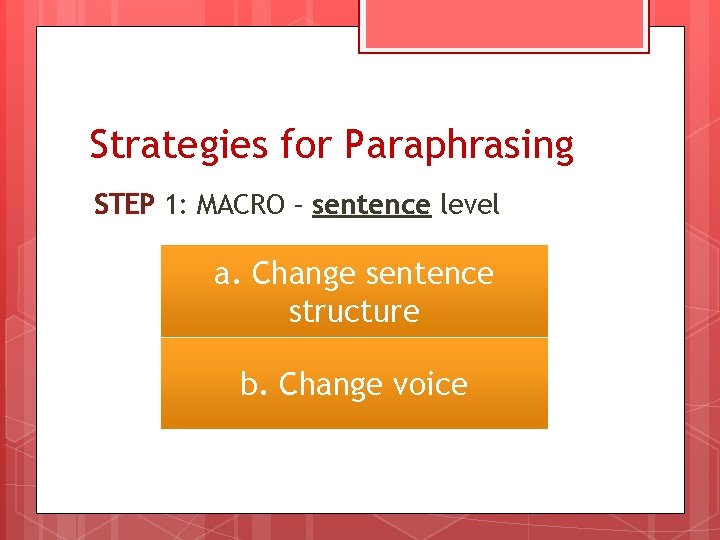 Strategies for Paraphrasing

STEP 1: MACRO – sentence level

a. Change sentence structure

b. Change voice